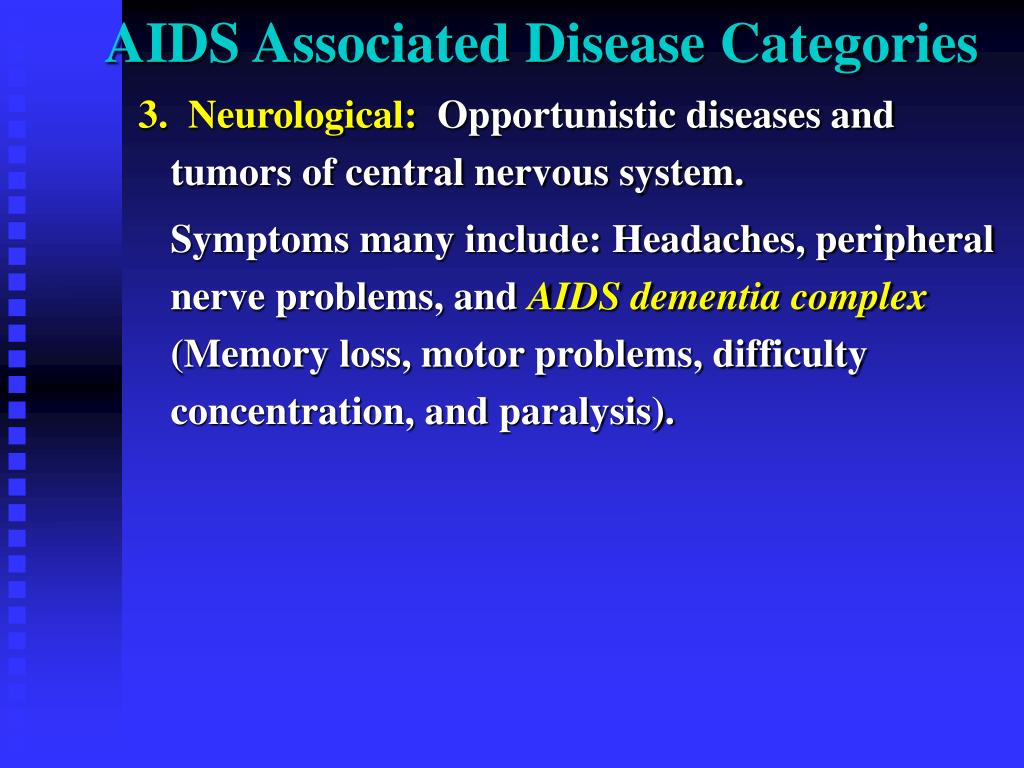 AIDS Associated Disease Categories

3. Neurological: Opportunistic diseases and tumors of central nervous system.

Symptoms many include: Headaches, peripheral nerve problems, and AIDS dementia complex (Memory loss, motor problems, difficulty concentration, and paralysis).